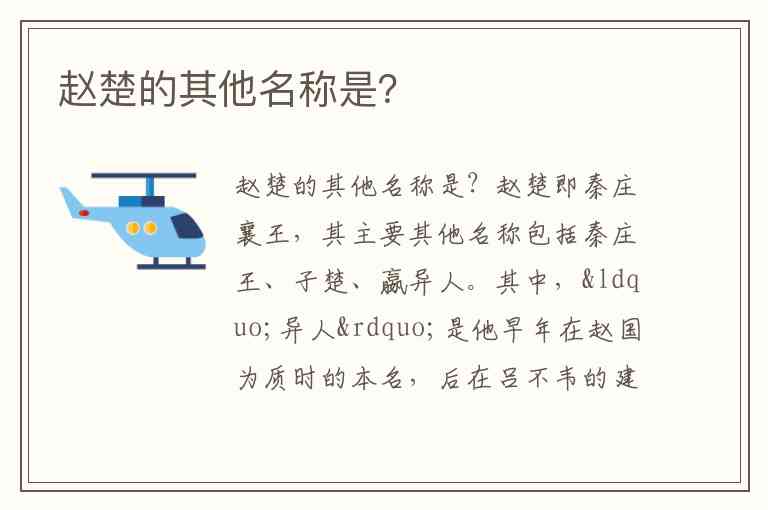 赵楚的其他名称是?

赵楚的其他名称是?赵楚即秦庄襄王,其主要其他名称包括秦庄王、子楚、嬴异人。其中,&ldquo;异人&rdquo;是他早年在赵国为质时的本名,后在吕不韦的建